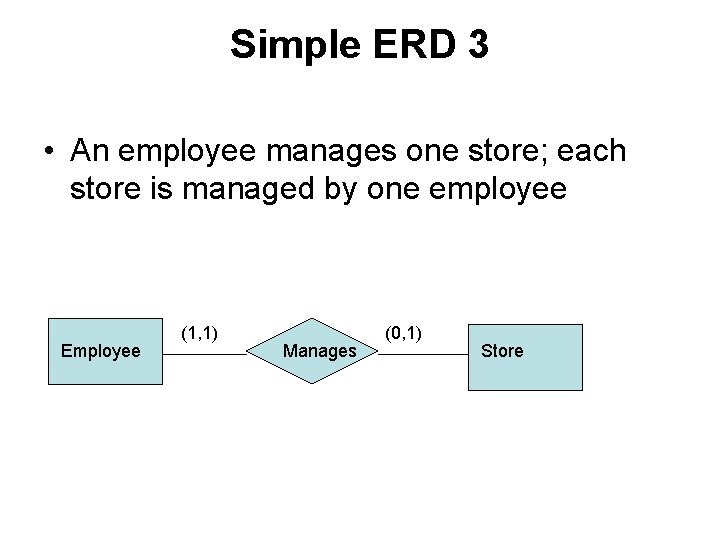 Simple ERD 3

• An employee manages one store; each store is managed by one employee

Employee (1,1) Manages (0,1) Store